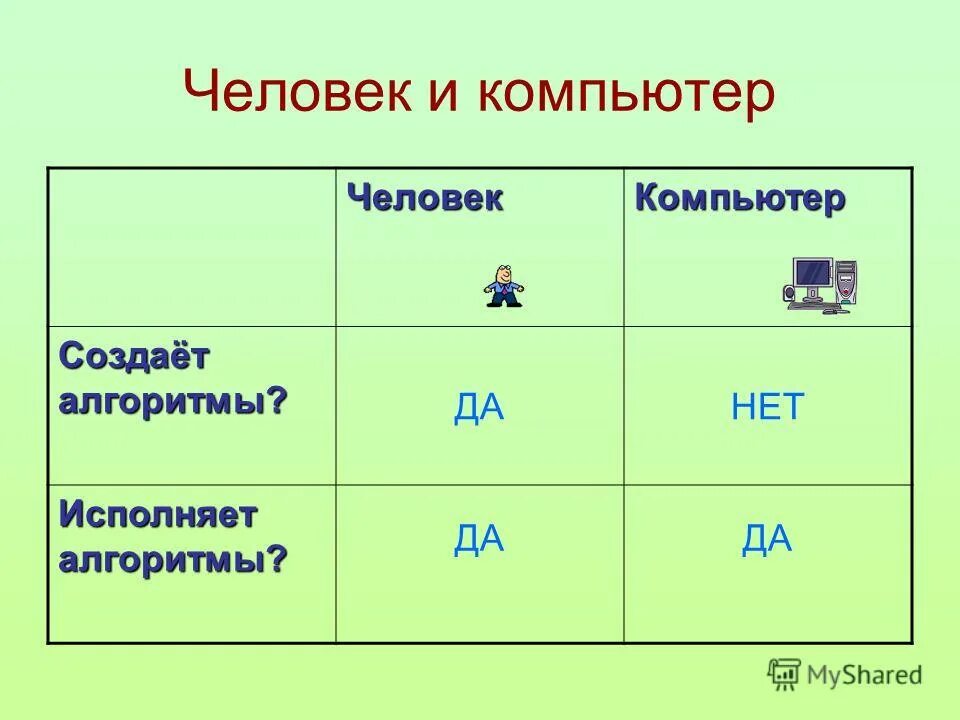 Человек и компьютер

| | Человек | Компьютер |
|---|---|---|
| Создаёт алгоритмы? | ДА | НЕТ |
| Исполняет алгоритмы? | ДА | ДА |

MyShared